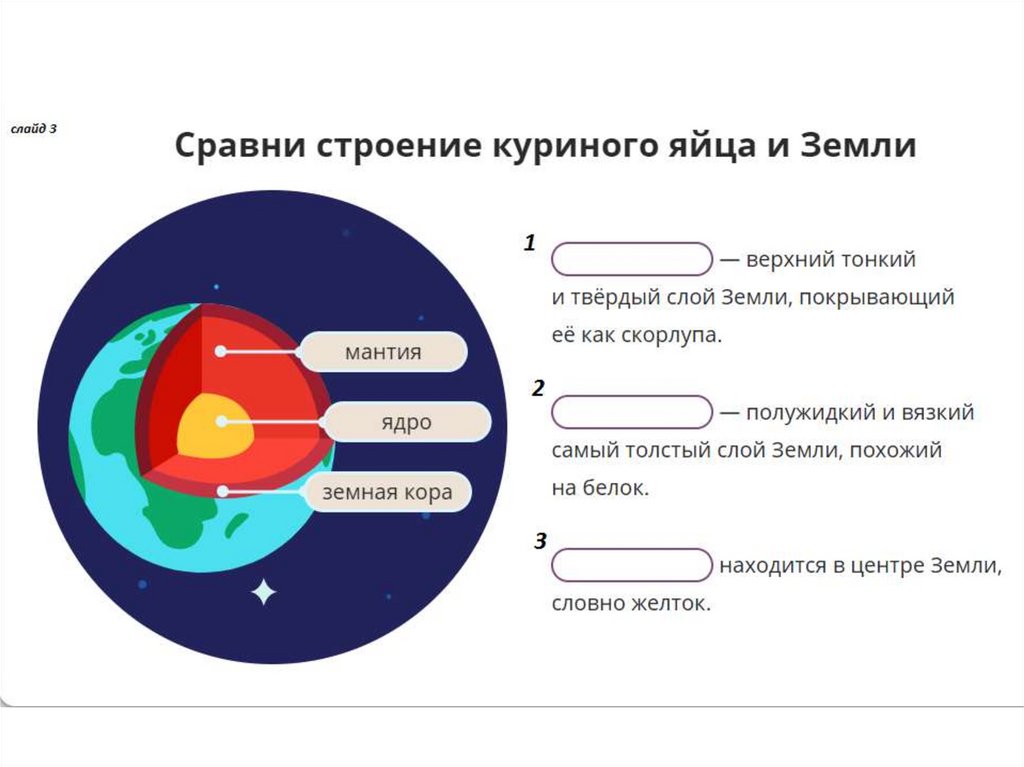 слайд 3

Сравни строение куриного яйца и Земли

мантия

ядро

земная кора

1 — верхний тонкий и твёрдый слой Земли, покрывающий её как скорлупа.

2 — полужидкий и вязкий самый толстый слой Земли, похожий на белок.

3 находится в центре Земли, словно желток.